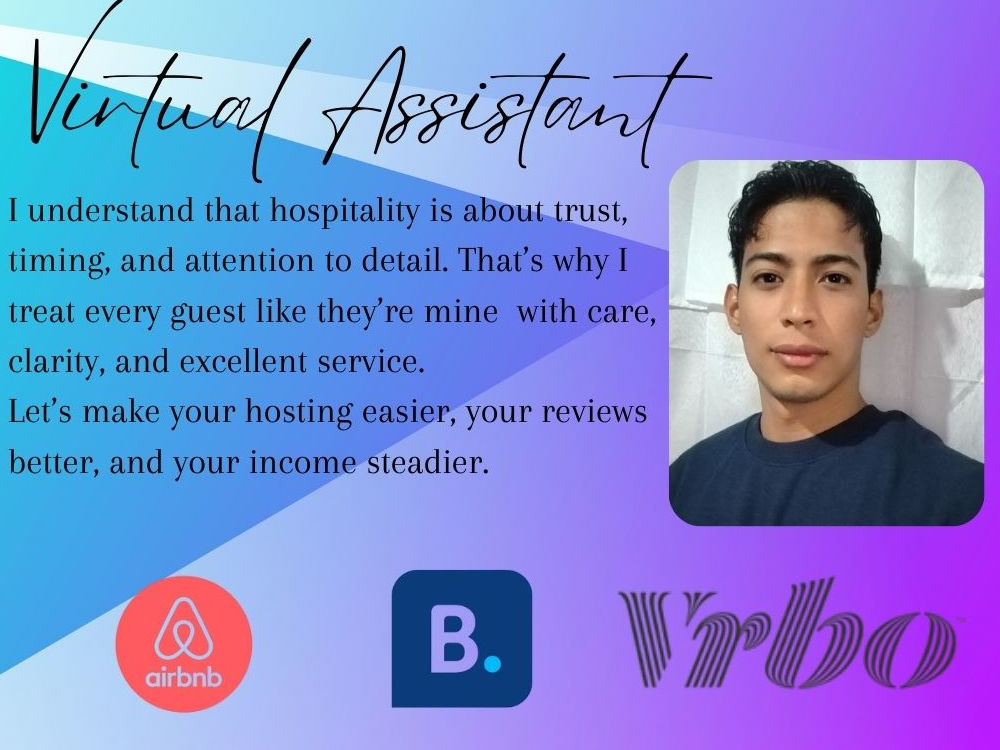 Virtual Assistant

I understand that hospitality is about trust, timing, and attention to detail. That's why I treat every guest like they're mine with care, clarity, and excellent service.
Let's make your hosting easier, your reviews better, and your income steadier.

airbnb

B.

Vrbo